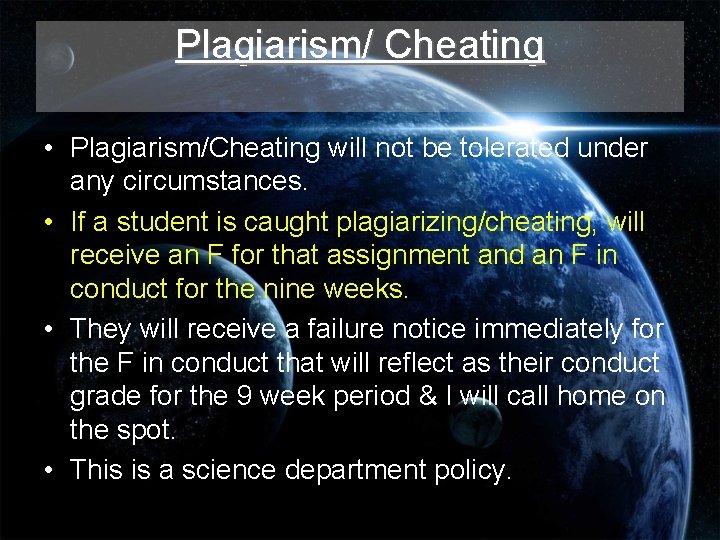 Plagiarism/ Cheating

• Plagiarism/Cheating will not be tolerated under any circumstances.

• If a student is caught plagiarizing/cheating, will receive an F for that assignment and an F in conduct for the nine weeks.

• They will receive a failure notice immediately for the F in conduct that will reflect as their conduct grade for the 9 week period & I will call home on the spot.

• This is a science department policy.